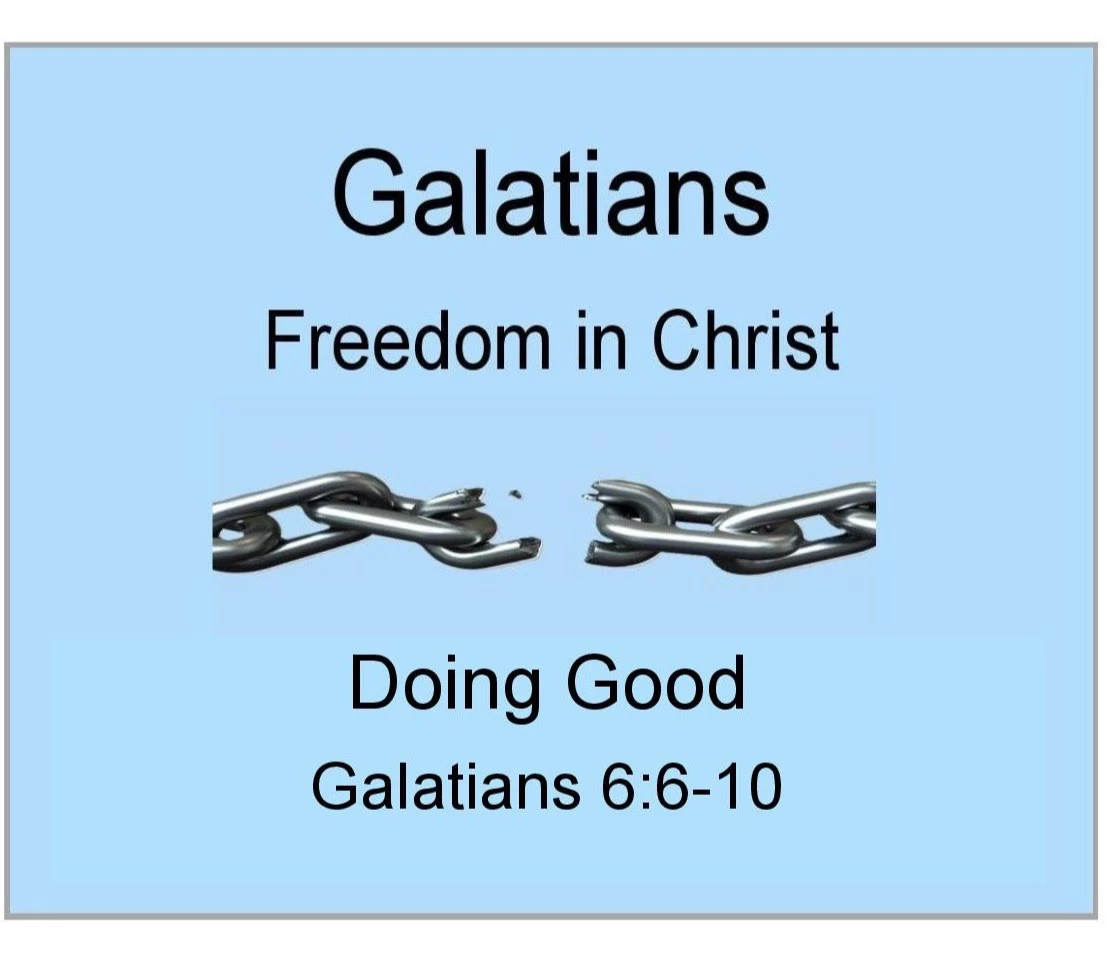 Galatians

Freedom in Christ

Doing Good

Galatians 6:6-10